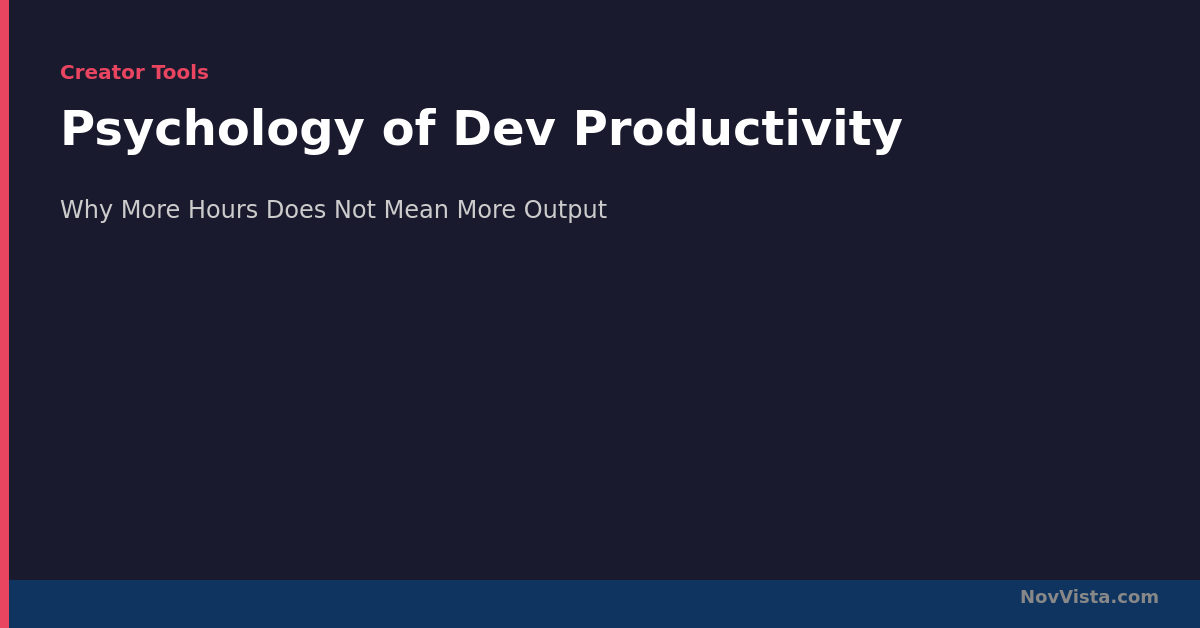 Creator Tools

Psychology of Dev Productivity

Why More Hours Does Not Mean More Output

NovVista.com